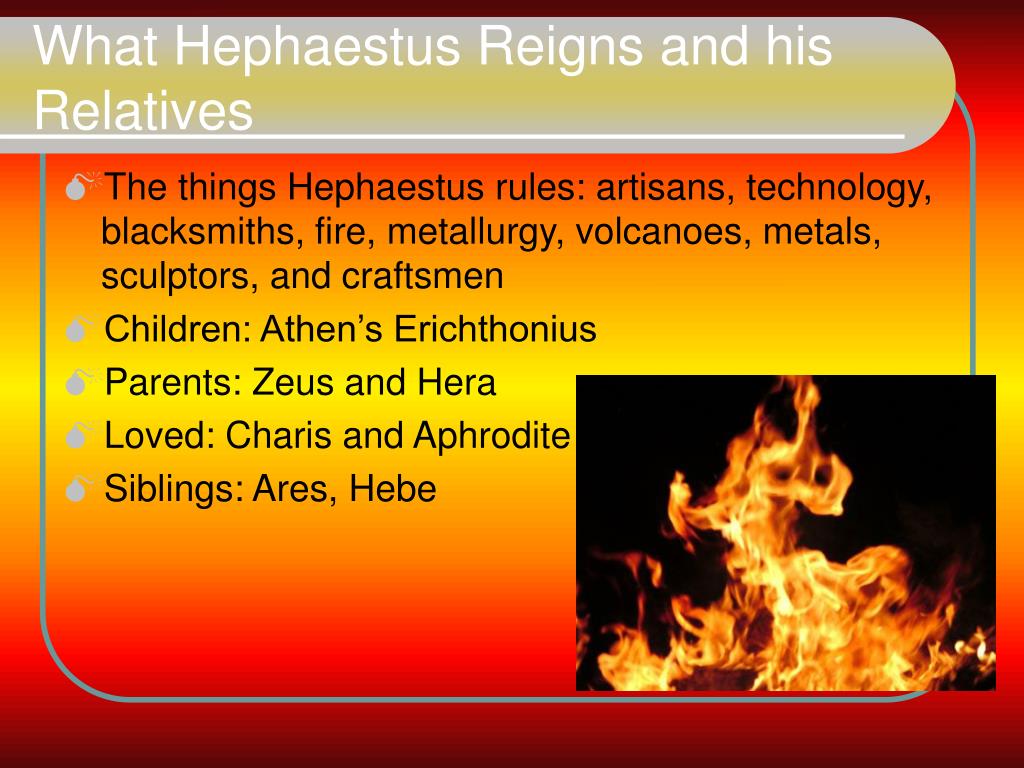 What Hephaestus Reigns and his Relatives

The things Hephaestus rules: artisans, technology, blacksmiths, fire, metallurgy, volcanoes, metals, sculptors, and craftsmen

Children: Athen’s Erichthonius

Parents: Zeus and Hera

Loved: Charis and Aphrodite

Siblings: Ares, Hebe